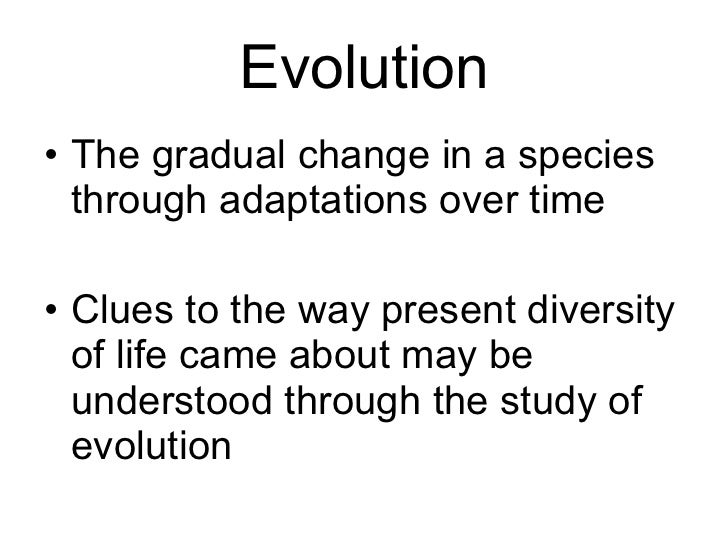 Evolution

• The gradual change in a species through adaptations over time

• Clues to the way present diversity of life came about may be understood through the study of evolution